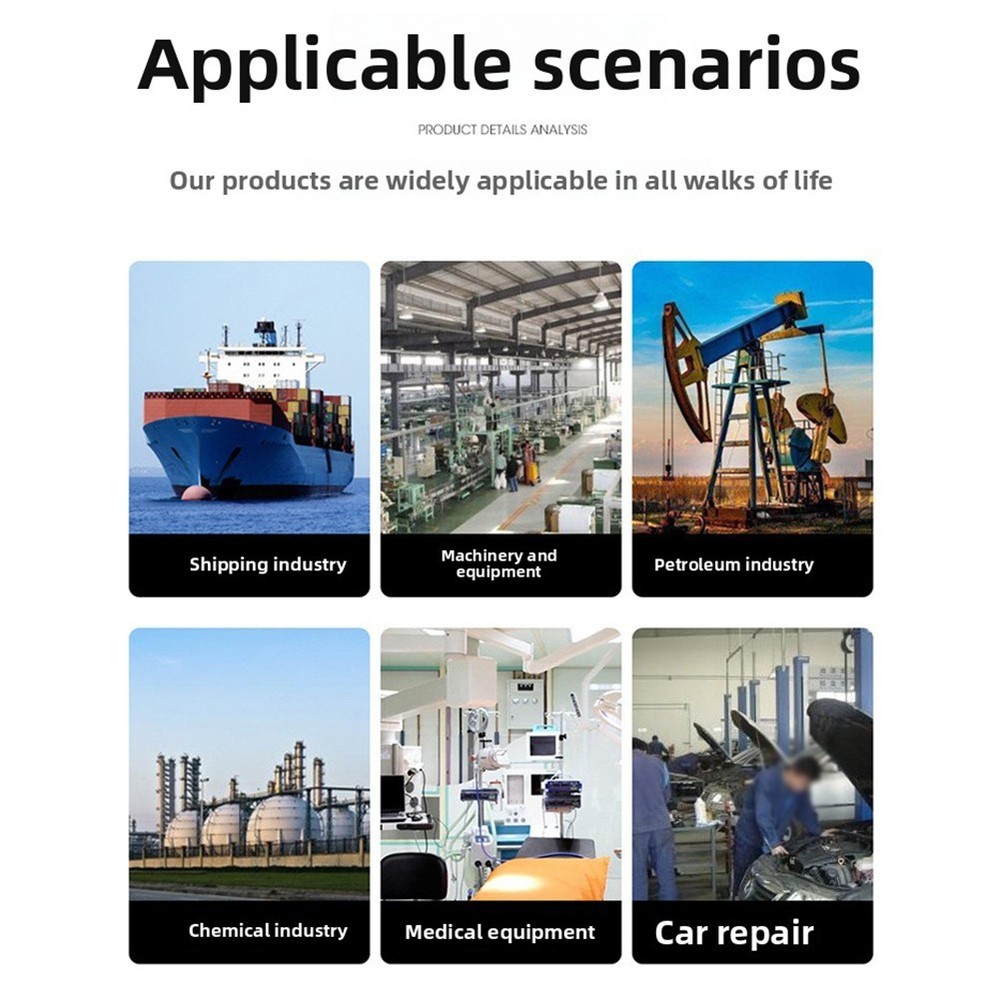 Applicable scenarios

PRODUCT DETAILS ANALYSIS

Our products are widely applicable in all walks of life

Shipping industry

Machinery and equipment

Petroleum industry

Chemical industry

Medical equipment

Car repair